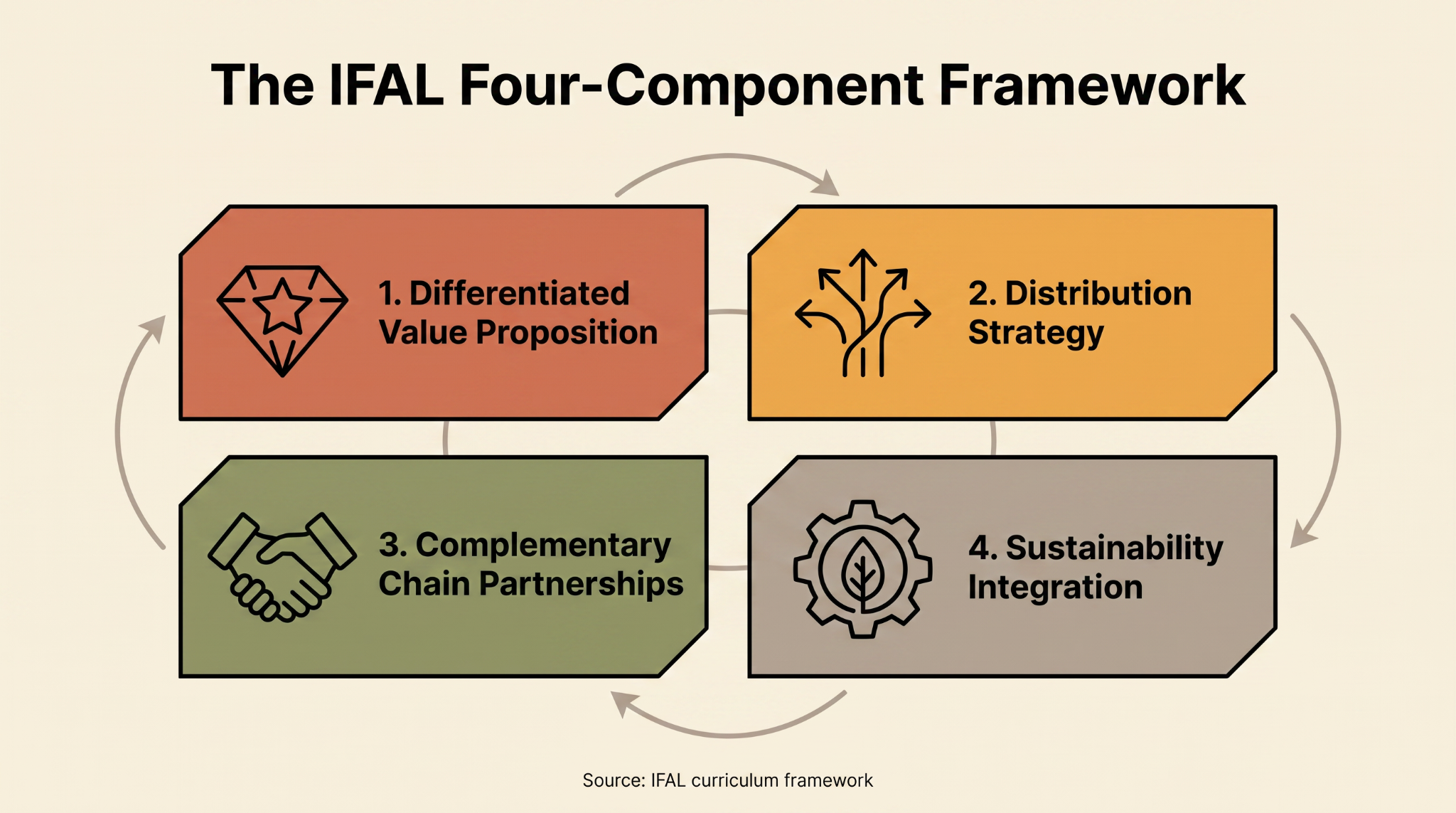 The IFAL Four-Component Framework

1. Differentiated Value Proposition

2. Distribution Strategy

3. Complementary Chain Partnerships

4. Sustainability Integration

Source: IFAL curriculum framework